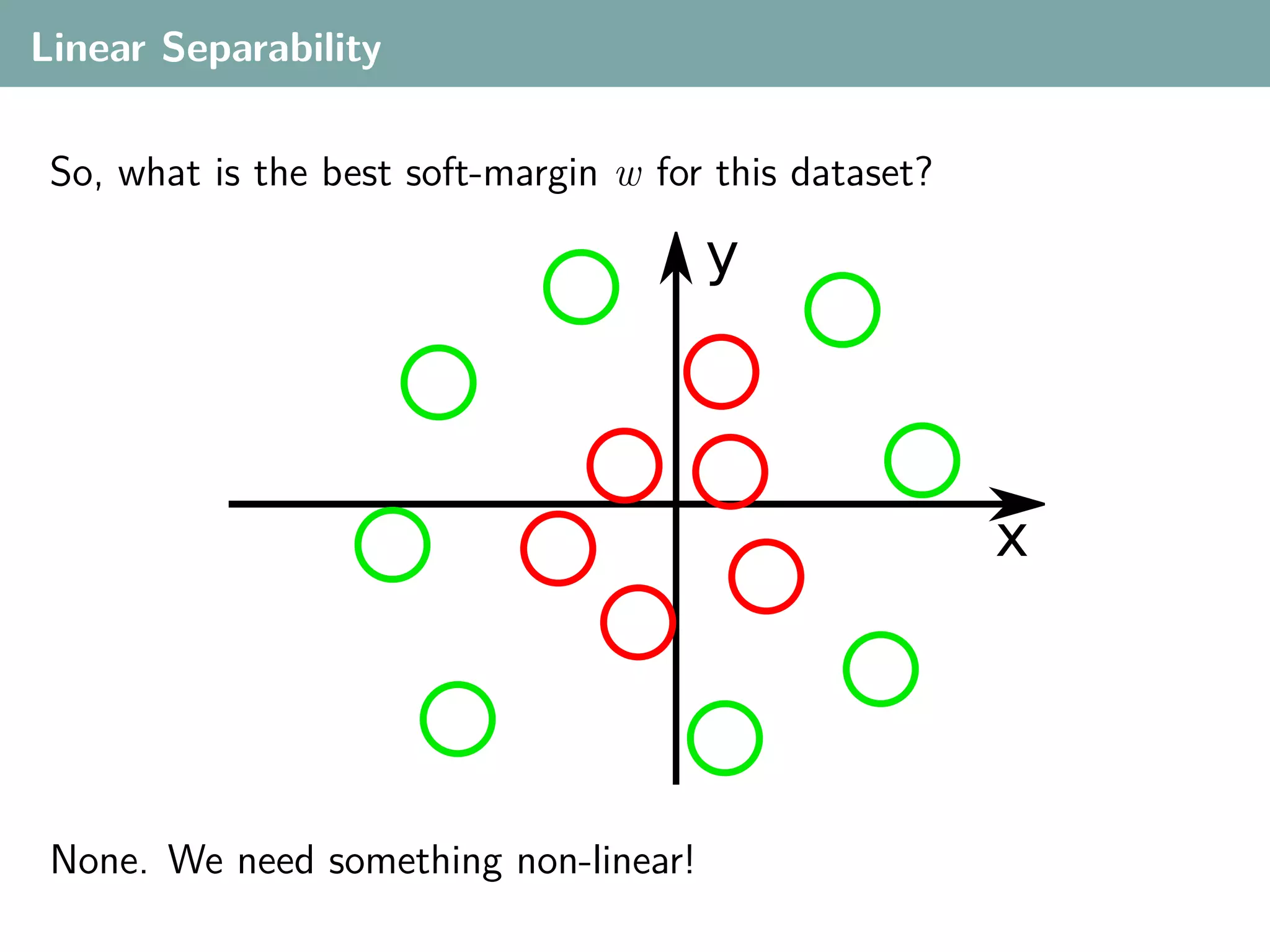 Linear Separability

So, what is the best soft-margin $w$ for this dataset?

y

x

None. We need something non-linear!